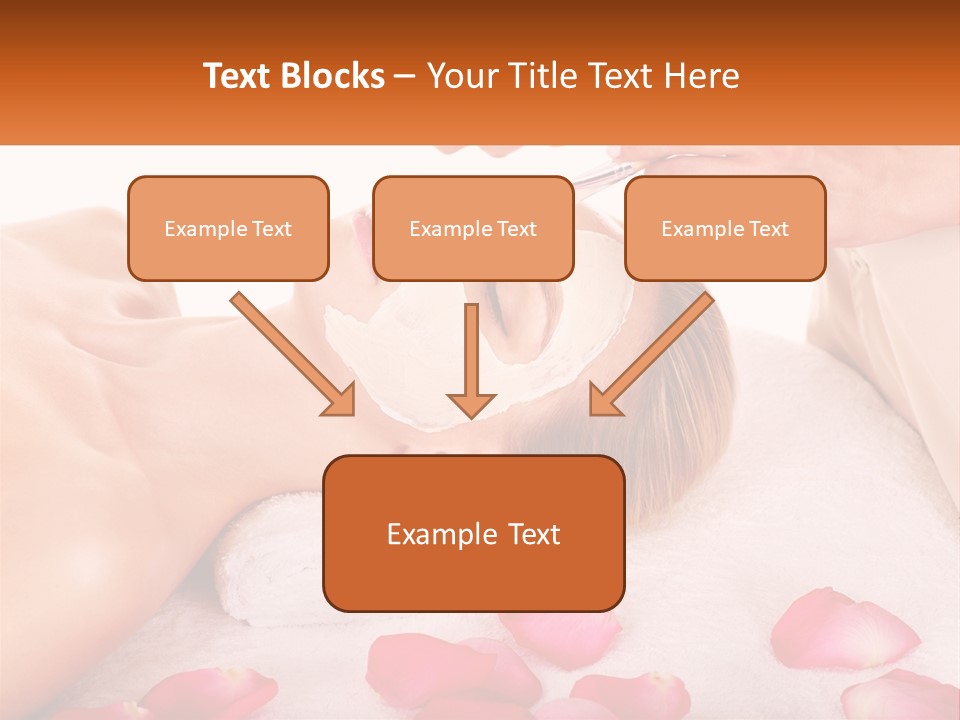 Text Blocks – Your Title Text Here

Example Text

Example Text

Example Text

Example Text